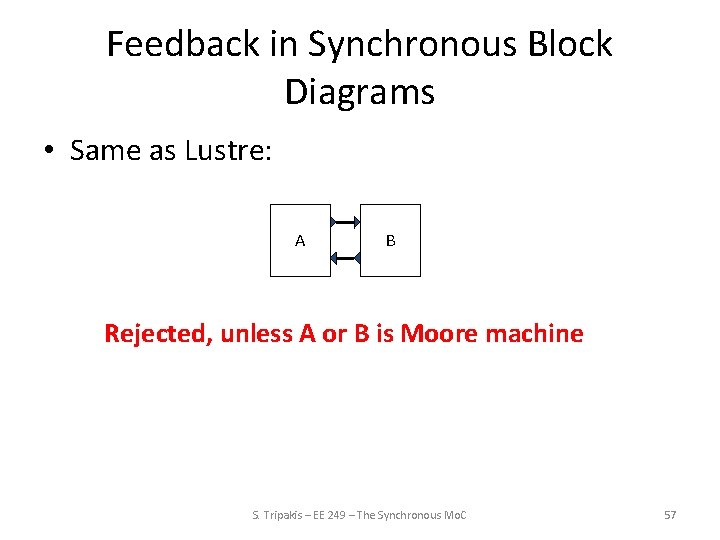 Feedback in Synchronous Block Diagrams

• Same as Lustre:

A

B

Rejected, unless A or B is Moore machine

S. Tripakis – EE 249 – The Synchronous MoC

57